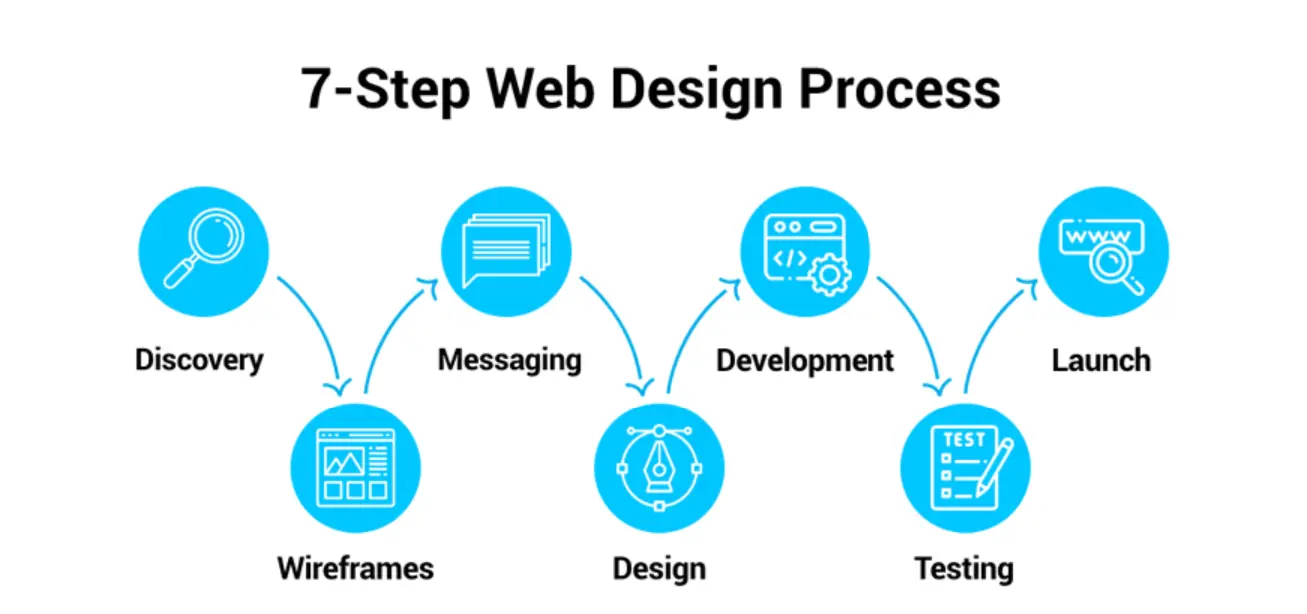 7-Step Web Design Process

Discovery

Wireframes

Messaging

Design

</>

Development

TEST

Testing

www

Launch